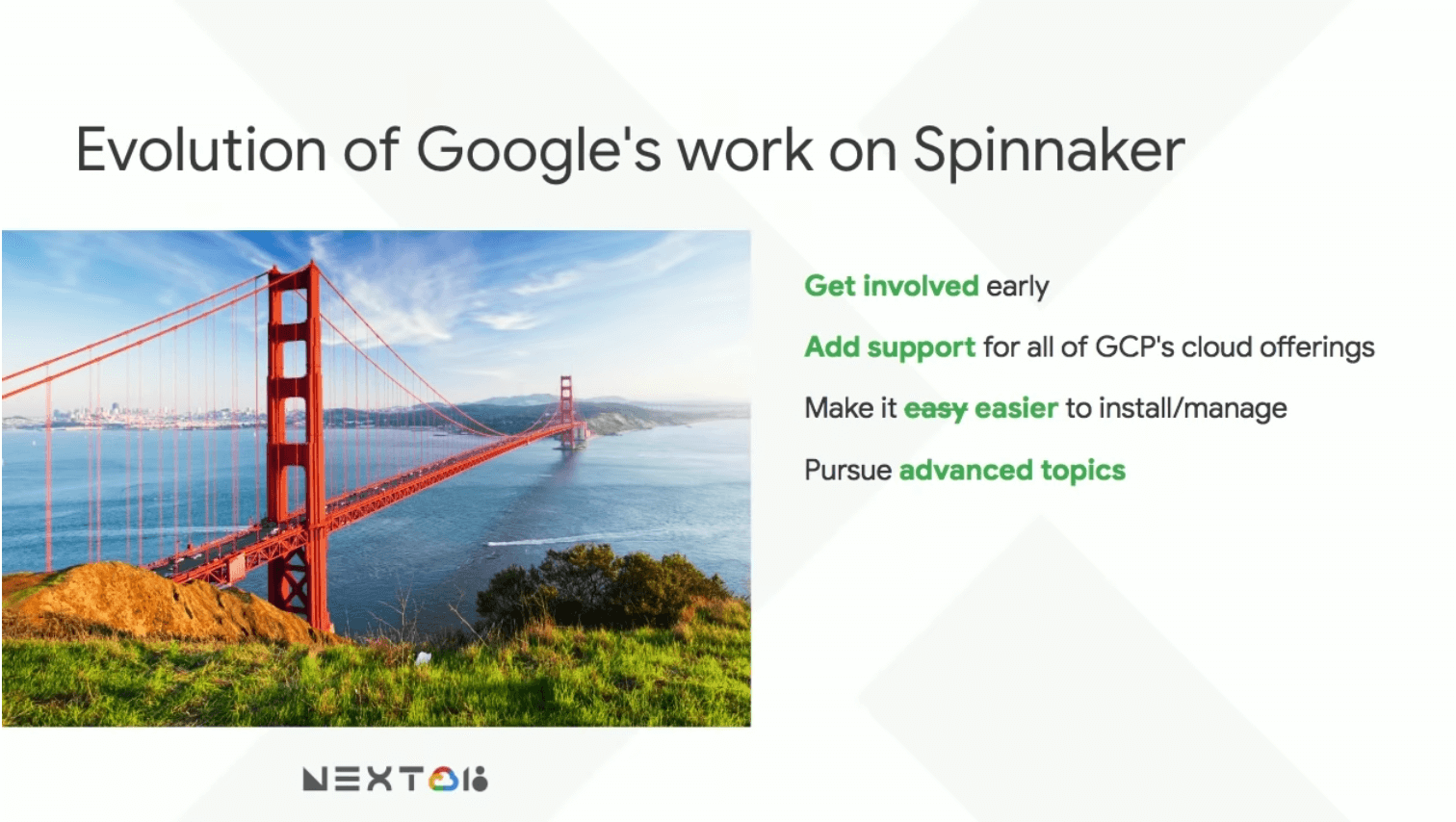 Evolution of Google's work on Spinnaker

Get involved early

Add support for all of GCP's cloud offerings

Make it easy easier to install/manage

Pursue advanced topics

NEXT 18